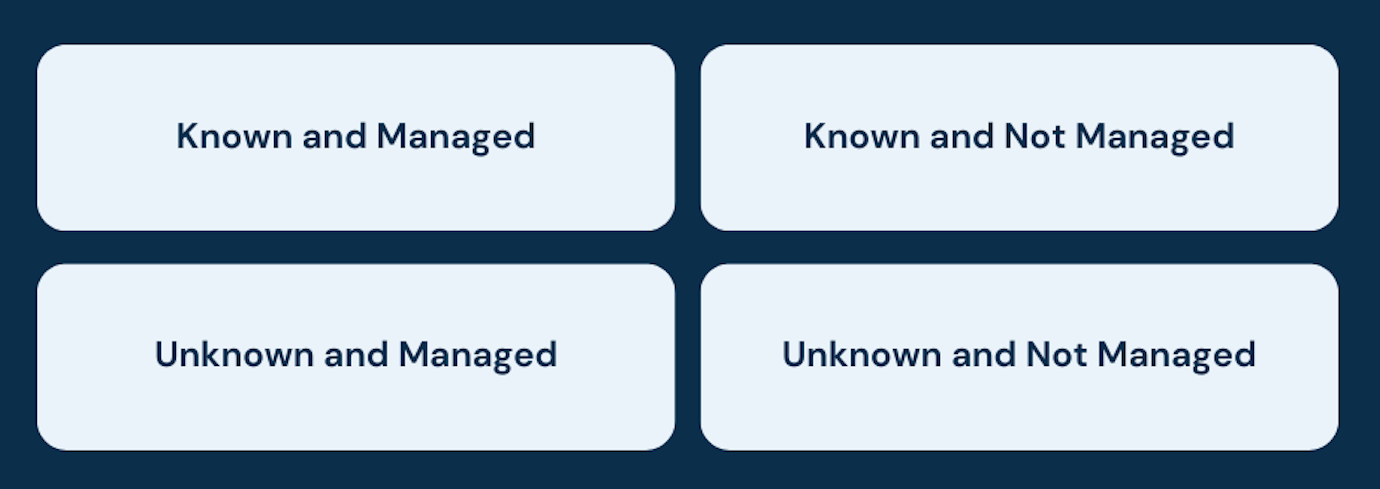 Known and Managed

Known and Not Managed

Unknown and Managed

Unknown and Not Managed